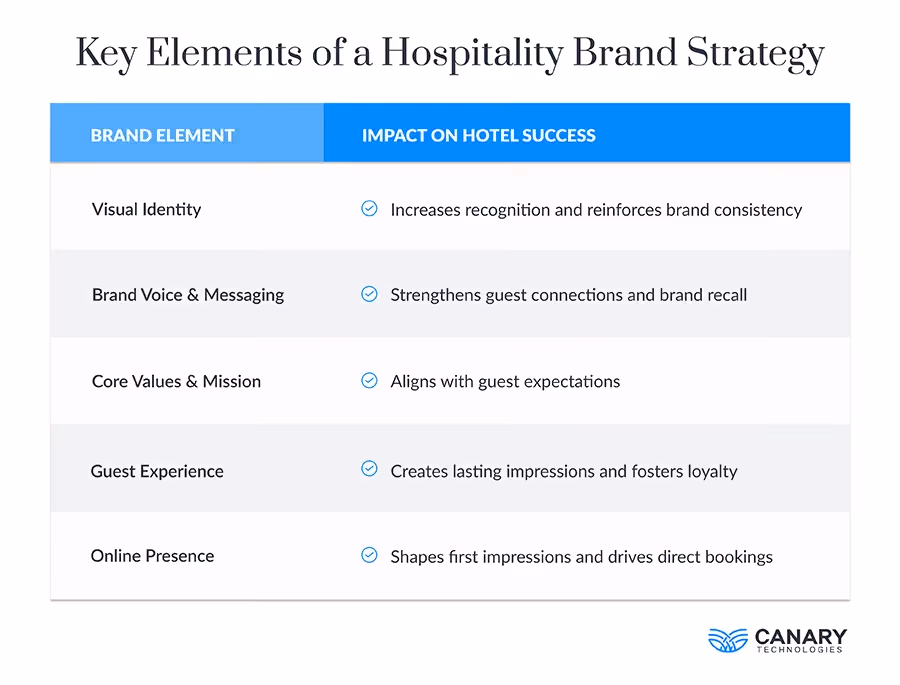 Key Elements of a Hospitality Brand Strategy

| BRAND ELEMENT | IMPACT ON HOTEL SUCCESS |
|---|---|
| Visual Identity | Increases recognition and reinforces brand consistency |
| Brand Voice & Messaging | Strengthens guest connections and brand recall |
| Core Values & Mission | Aligns with guest expectations |
| Guest Experience | Creates lasting impressions and fosters loyalty |
| Online Presence | Shapes first impressions and drives direct bookings |

CANARY TECHNOLOGIES